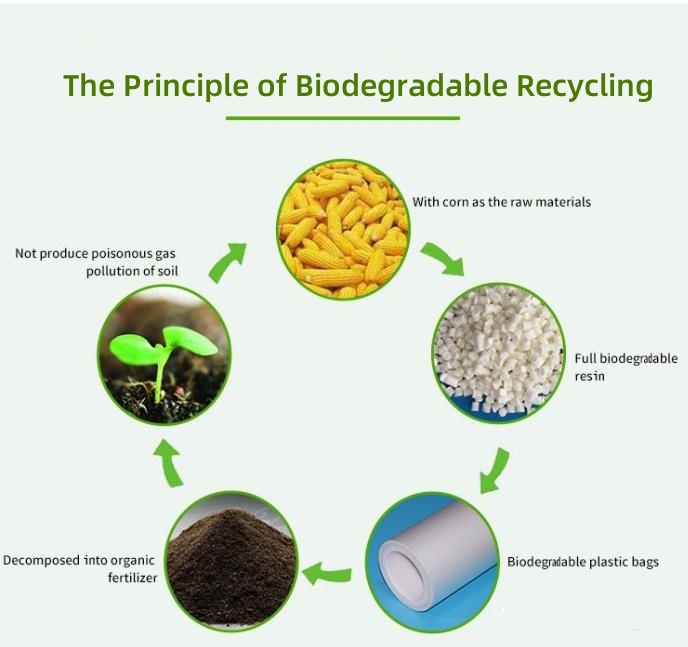 The Principle of Biodegradable Recycling

With corn as the raw materials

Full biodegradable resin

Biodegradable plastic bags

Decomposed into organic fertilizer

Not produce poisonous gas pollution of soil